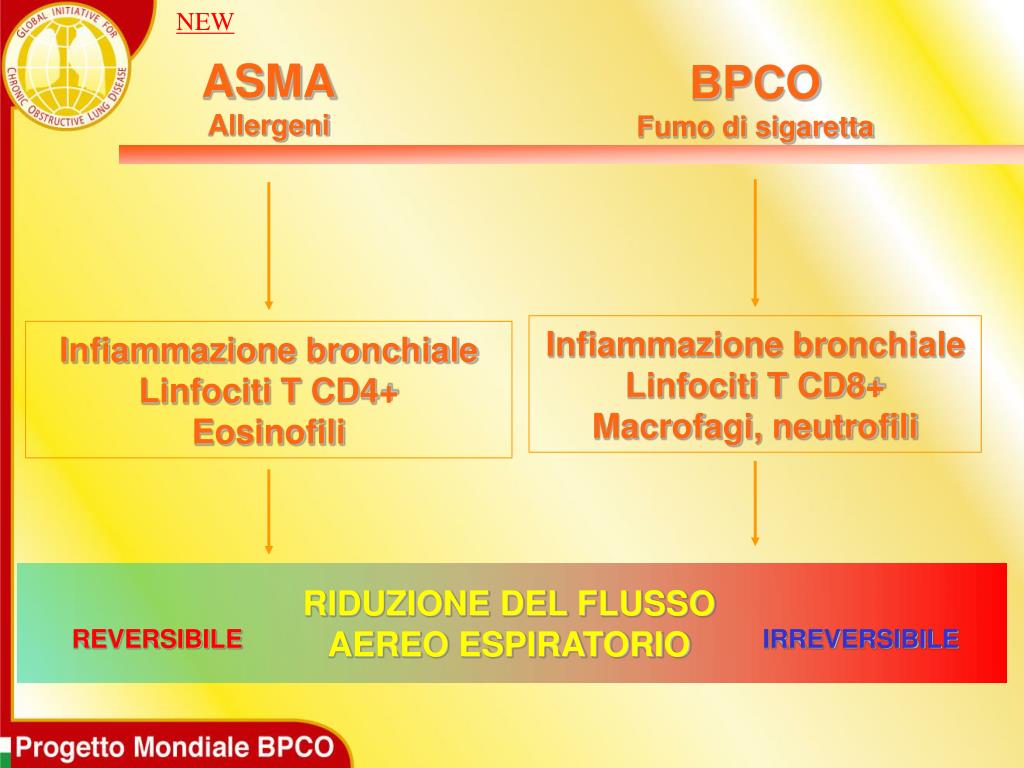 GLOBAL INITIATIVE FOR CHRONIC OBSTRUCTIVE LUNG DISEASE

NEW

ASMA
Allergeni

BPCO
Fumo di sigaretta

Infiammazione bronchiale
Linfociti T CD4+
Eosinofili

Infiammazione bronchiale
Linfociti T CD8+
Macrofagi, neutrofili

REVERSIBILE

RIDUZIONE DEL FLUSSO AEREO ESPIRATORIO

IRREVERSIBILE

Progetto Mondiale BPCO